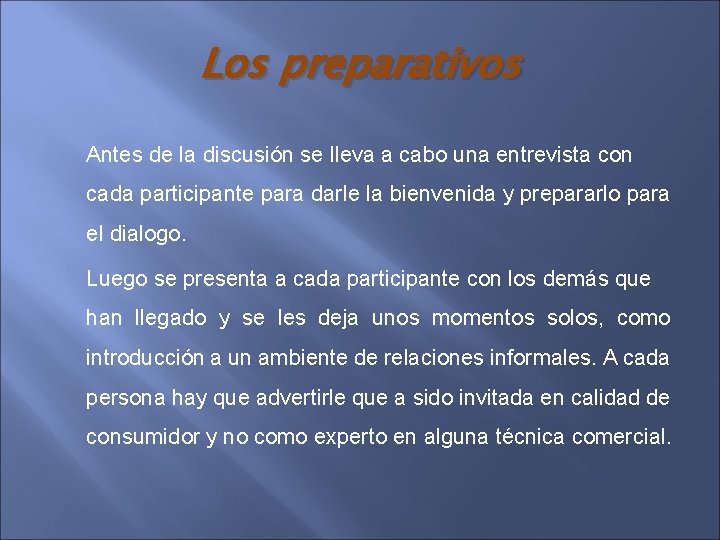 Los preparativos

Antes de la discusión se lleva a cabo una entrevista con cada participante para darle la bienvenida y prepararlo para el dialogo.

Luego se presenta a cada participante con los demás que han llegado y se les deja unos momentos solos, como introducción a un ambiente de relaciones informales. A cada persona hay que advertirle que a sido invitada en calidad de consumidor y no como experto en alguna técnica comercial.